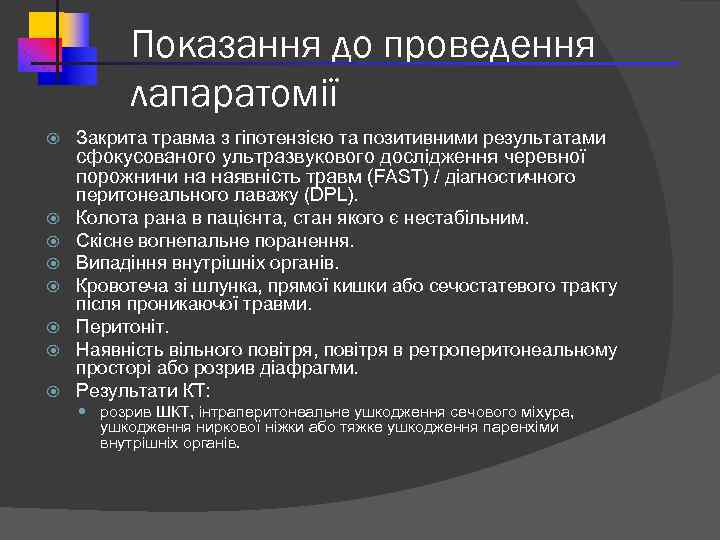 Показання до проведення лапаратомії

Закрита травма з гіпотензією та позитивними результатами сфокусованого ультразвукового дослідження черевної порожнини на наявність травм (FAST) / діагностичного перитонеального лаважу (DPL).

Колота рана в пацієнта, стан якого є нестабільним.

Скісне вогнепальне поранення.

Випадіння внутрішніх органів.

Кровотеча зі шлунка, прямої кишки або сечостатевого тракту після проникаючої травми.

Перитоніт.

Наявність вільного повітря, повітря в ретроперитонеальному просторі або розрив діафрагми.

Результати КТ:

розрив ШКТ, інтраперитонеальне ушкодження сечового міхура, ушкодження ниркової ніжки або тяжке ушкодження паренхіми внутрішніх органів.